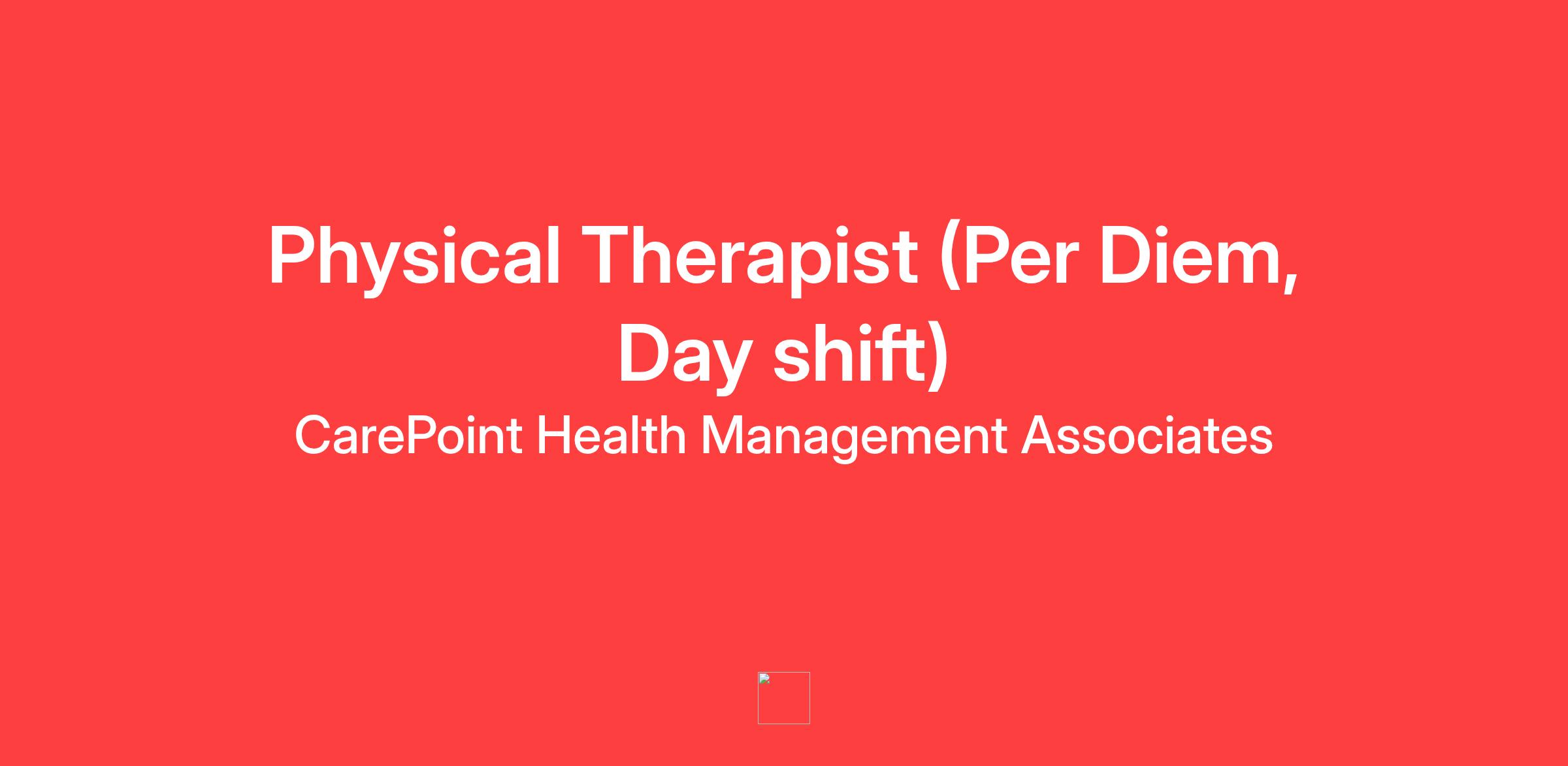 Physical Therapist (Per Diem, Day shift)

CarePoint Health Management Associates